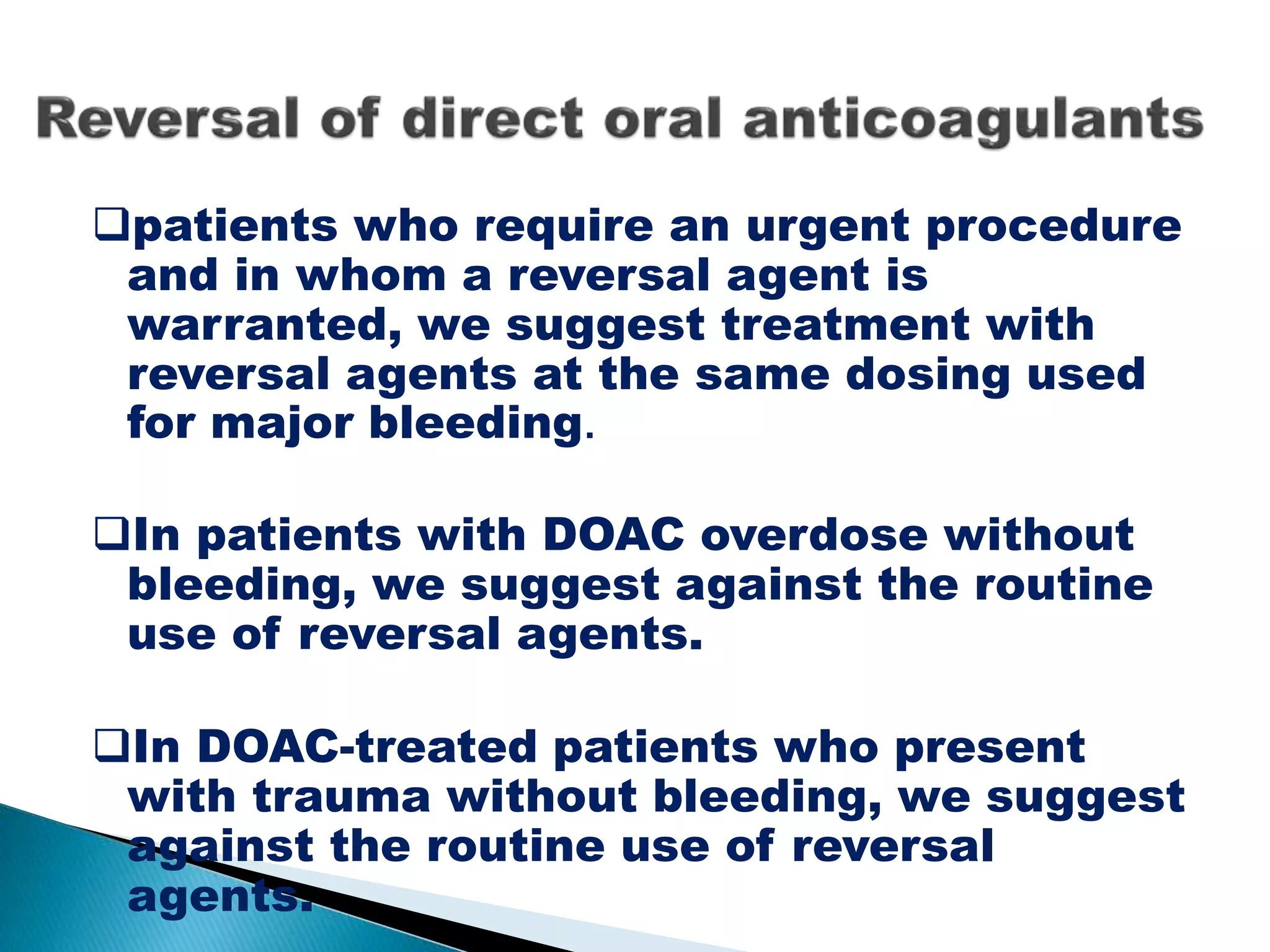 Reversal of direct oral anticoagulants

❑patients who require an urgent procedure and in whom a reversal agent is warranted, we suggest treatment with reversal agents at the same dosing used for major bleeding.

❑In patients with DOAC overdose without bleeding, we suggest against the routine use of reversal agents.

❑In DOAC-treated patients who present with trauma without bleeding, we suggest against the routine use of reversal agents.